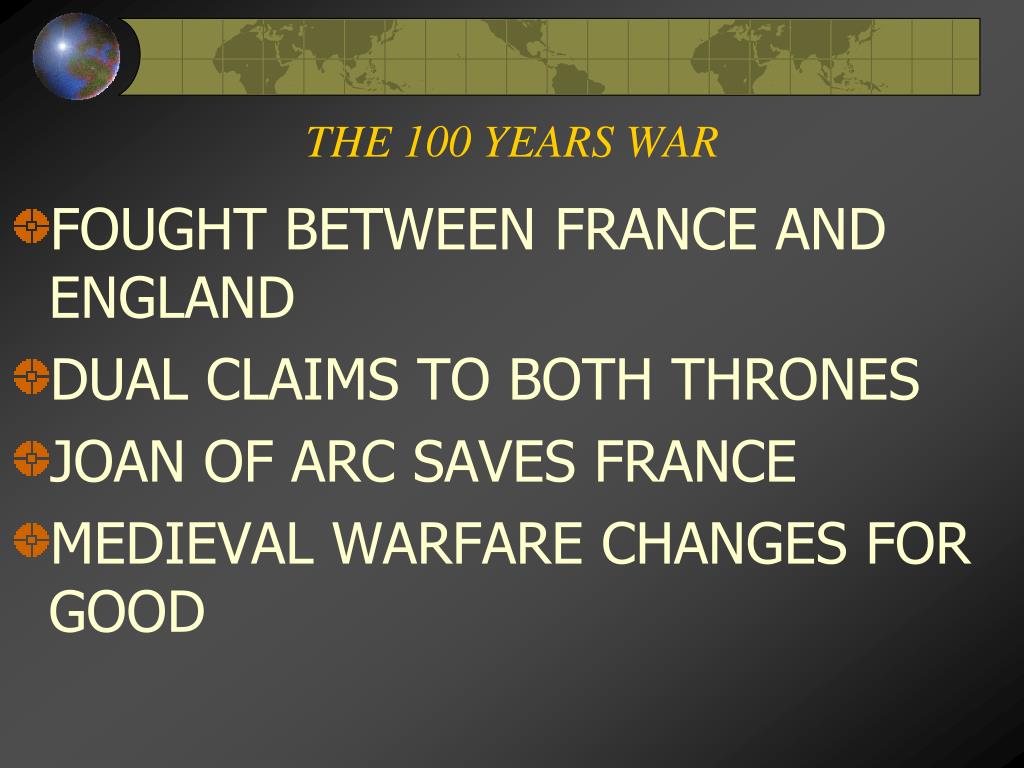 THE 100 YEARS WAR

FOUGHT BETWEEN FRANCE AND ENGLAND

DUAL CLAIMS TO BOTH THRONES

JOAN OF ARC SAVES FRANCE

MEDIEVAL WARFARE CHANGES FOR GOOD